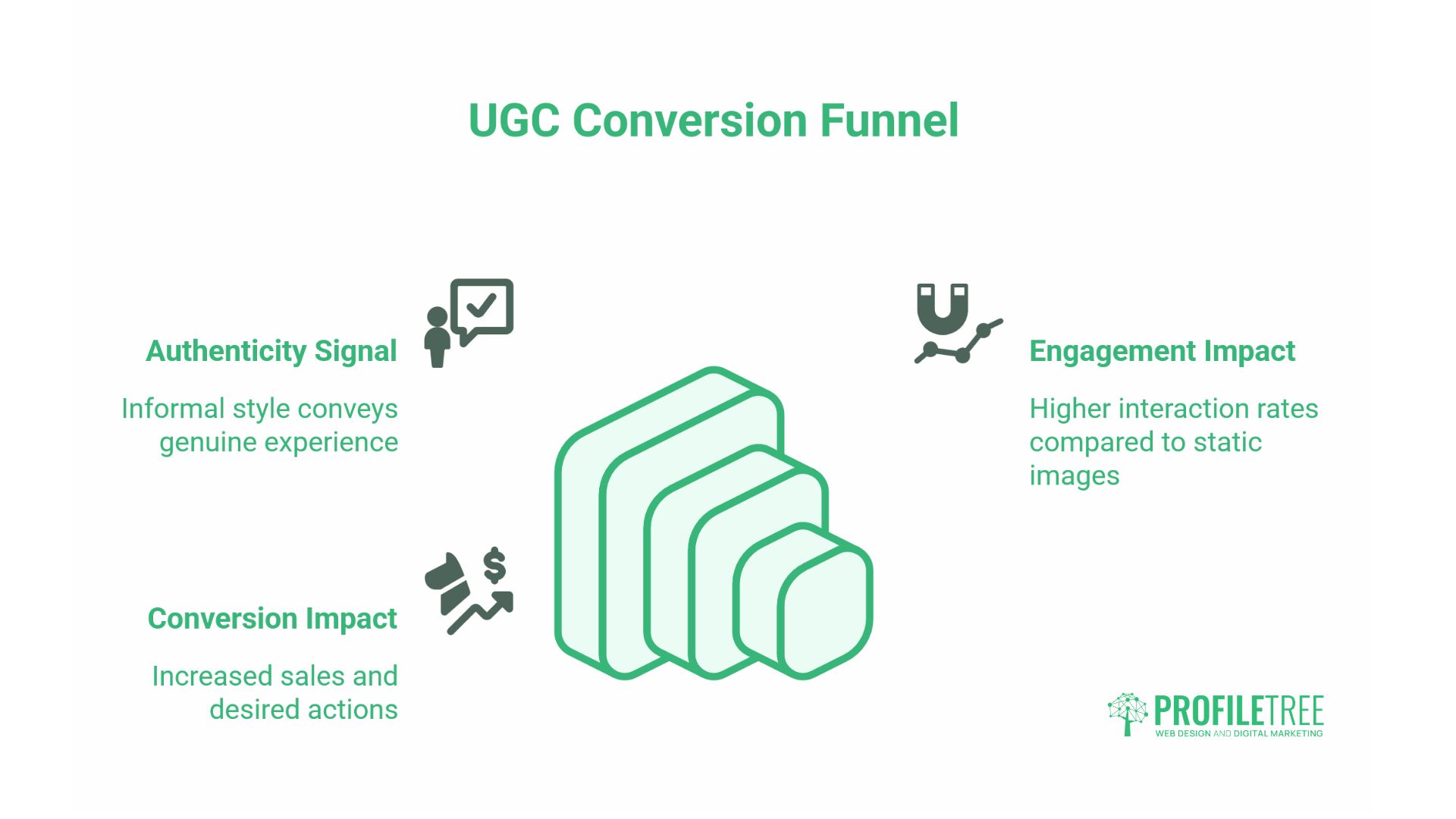 UGC Conversion Funnel

Authenticity Signal

Informal style conveys genuine experience

Engagement Impact

Higher interaction rates compared to static images

Conversion Impact

Increased sales and desired actions

PROFILETREE
WEB DESIGN AND DIGITAL MARKETING